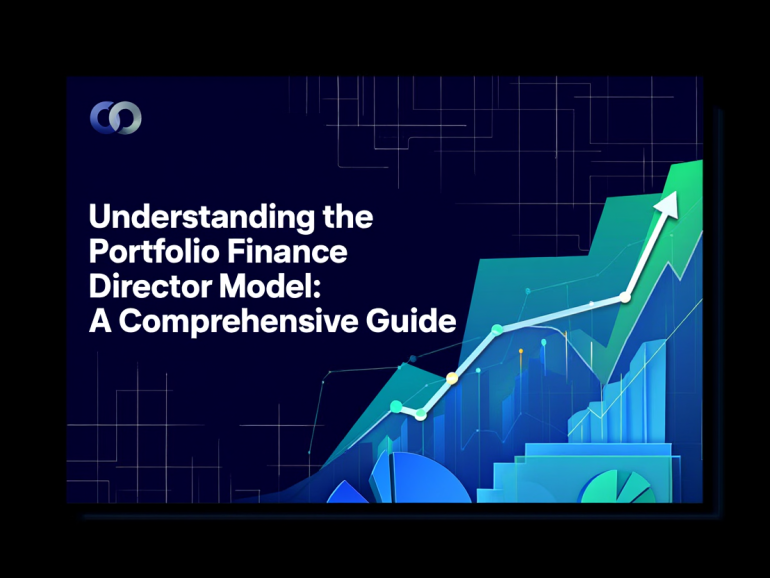 Understanding the Portfolio Finance Director Model: A Comprehensive Guide